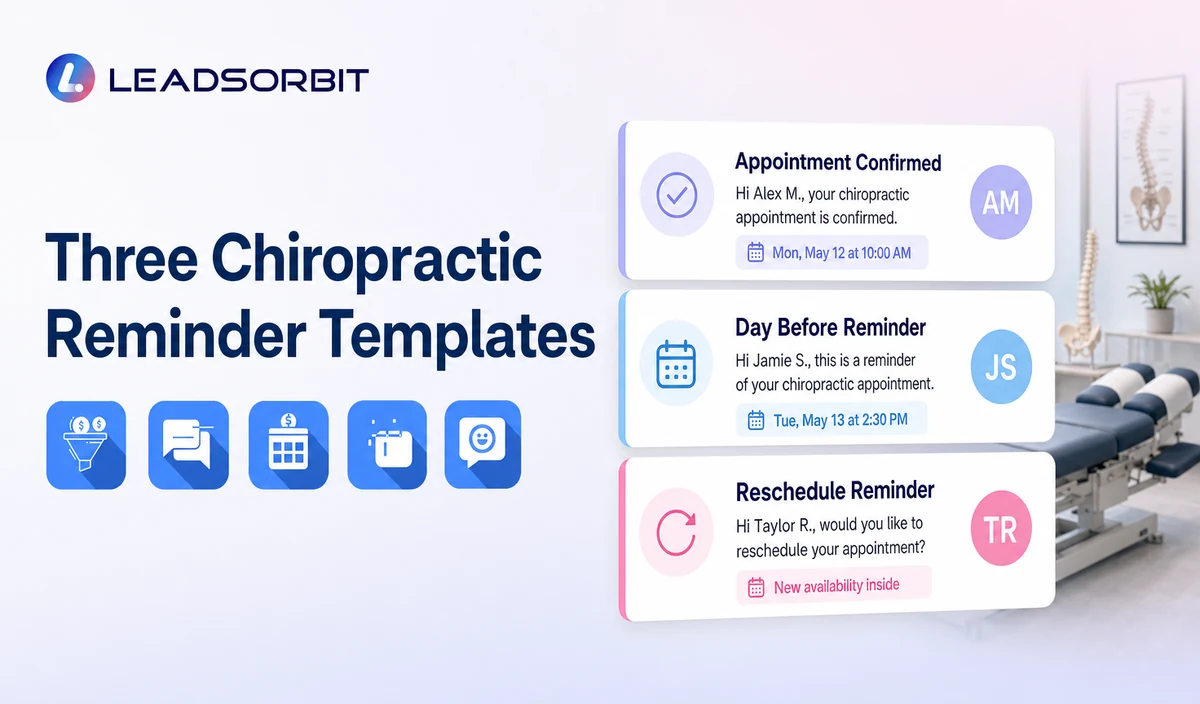 LEADSORBIT

Three Chiropractic Reminder Templates

Appointment Confirmed
Hi Alex M., your chiropractic appointment is confirmed.
Mon, May 12 at 10:00 AM
AM

Day Before Reminder
Hi Jamie S., this is a reminder of your chiropractic appointment.
Tue, May 13 at 2:30 PM
JS

Reschedule Reminder
Hi Taylor R., would you like to reschedule your appointment?
New availability inside
TR